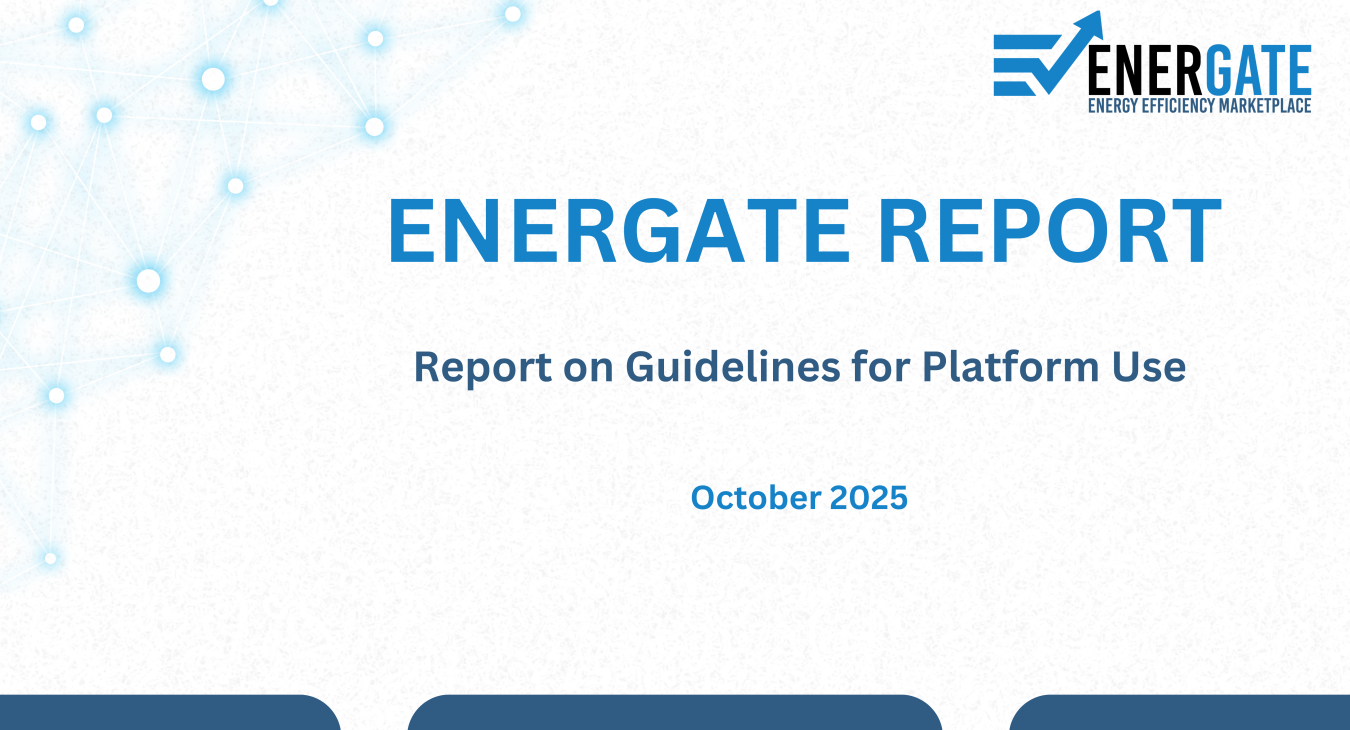 ENERGATE
ENERGY EFFICIENCY MARKETPLACE

ENERGATE REPORT

Report on Guidelines for Platform Use

October 2025